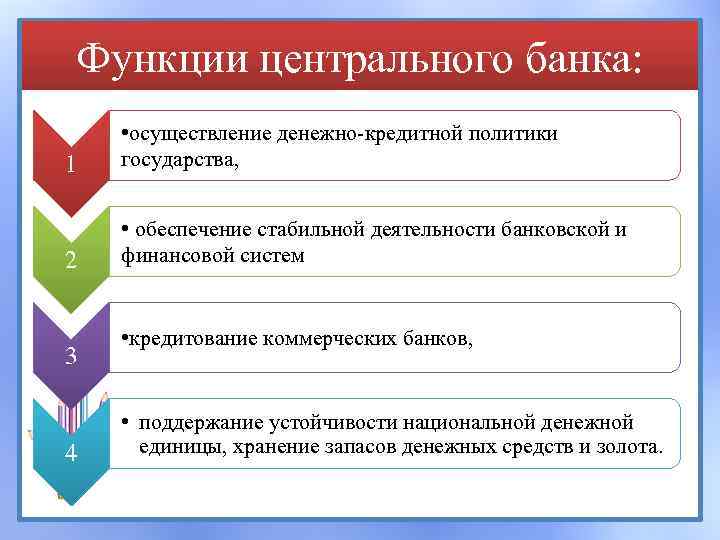 Функции центрального банка:

1

•осуществление денежно-кредитной политики государства,

2

• обеспечение стабильной деятельности банковской и финансовой систем

3

•кредитование коммерческих банков,

4

• поддержание устойчивости национальной денежной единицы, хранение запасов денежных средств и золота.